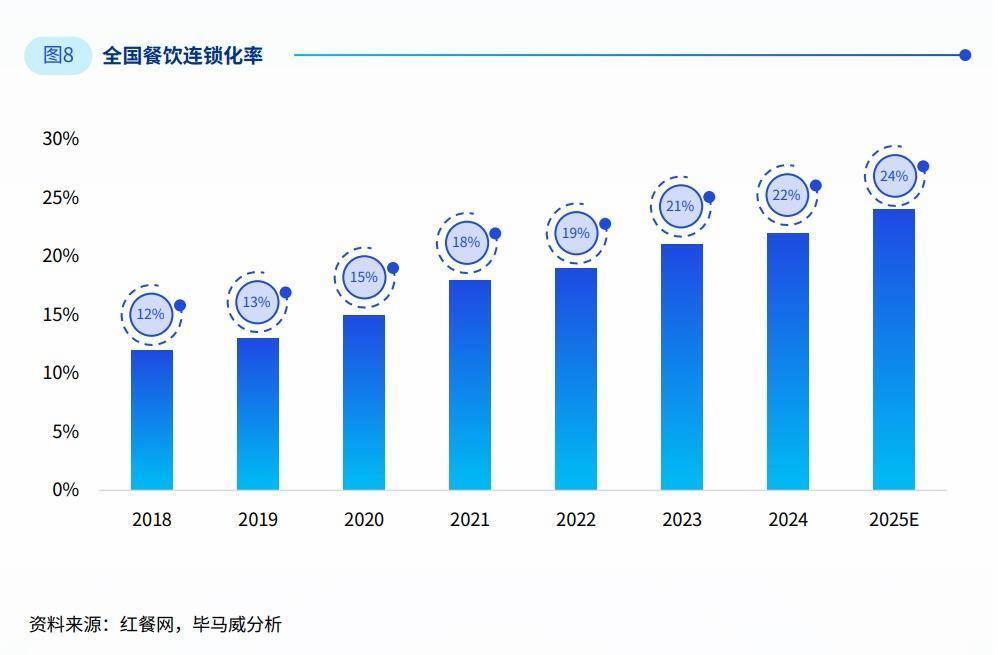 图8 全国餐饮连锁化率

30%
25%
20%
15%
10%
5%
0%

12% 13% 15% 18% 19% 21% 22% 24%

2018 2019 2020 2021 2022 2023 2024 2025E

资料来源：红餐网，毕马威分析